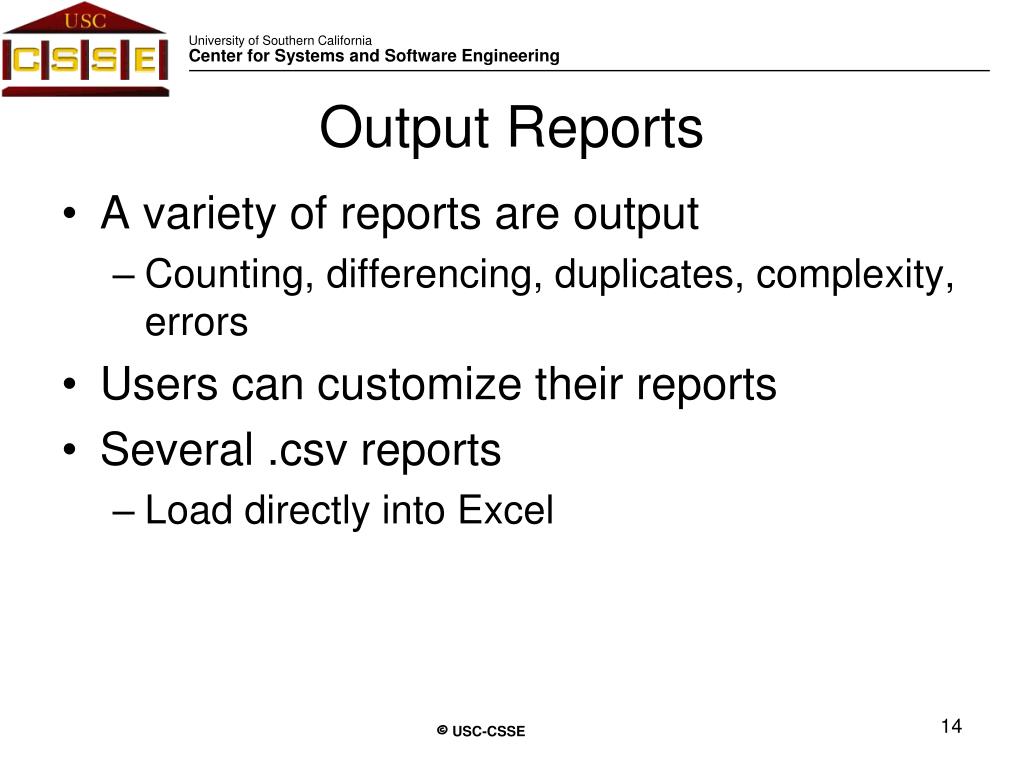 USC
CSSE

University of Southern California
Center for Systems and Software Engineering

Output Reports

• A variety of reports are output
– Counting, differencing, duplicates, complexity, errors
• Users can customize their reports
• Several .csv reports
– Load directly into Excel

© USC-CSSE

14